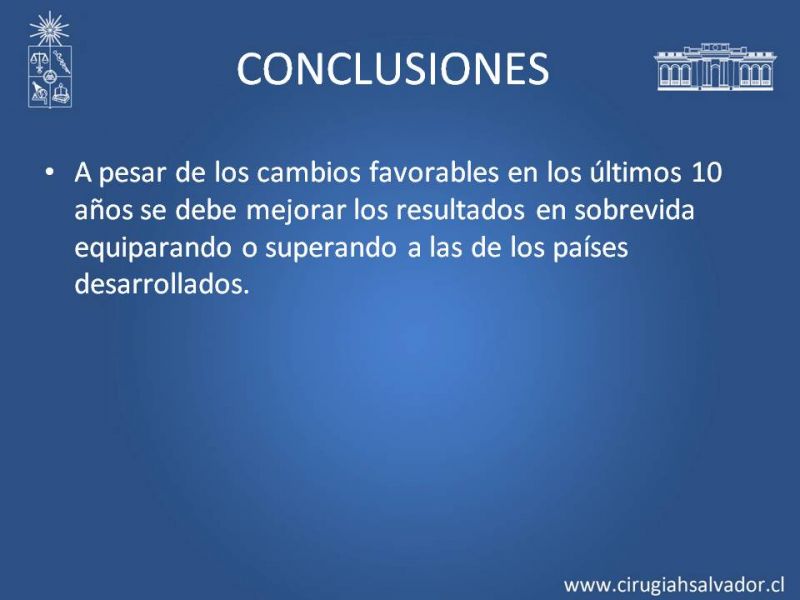 CONCLUSIONES

• A pesar de los cambios favorables en los últimos 10 años se debe mejorar los resultados en sobrevida equiparando o superando a las de los países desarrollados.

www.cirugiahsalvador.cl